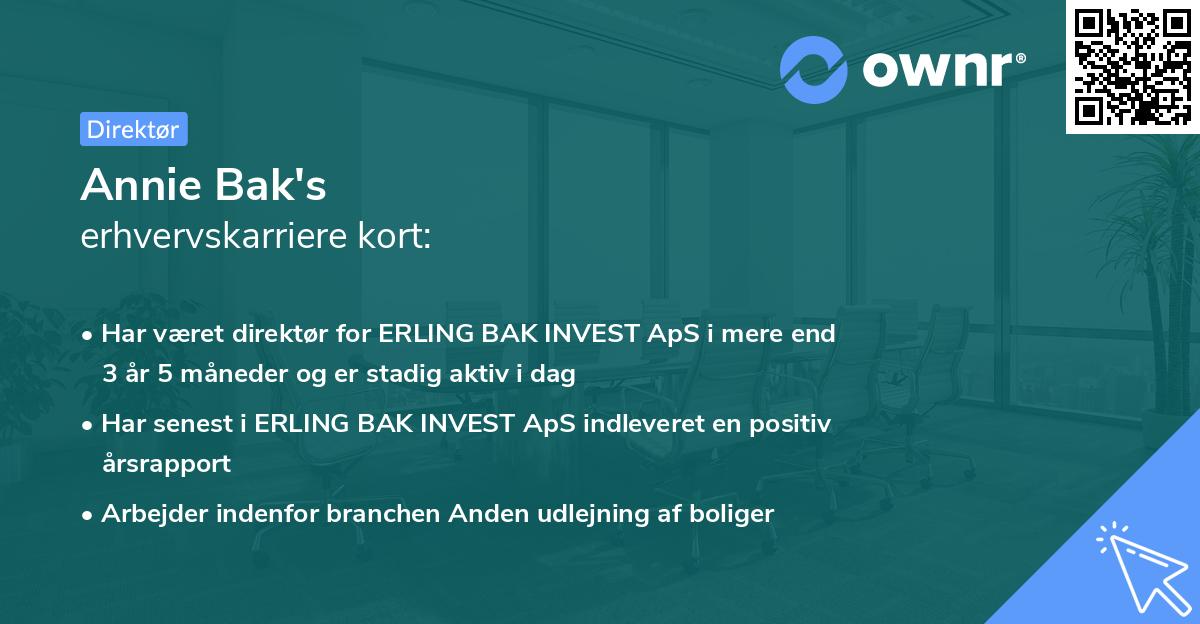 ownr®

Direktør

Annie Bak's
erhvervskarriere kort:

• Har været direktør for ERLING BAK INVEST ApS i mere end 3 år 5 måneder og er stadig aktiv i dag

• Har senest i ERLING BAK INVEST ApS indleveret en positiv årsrapport

• Arbejder indenfor branchen Anden udlejning af boliger